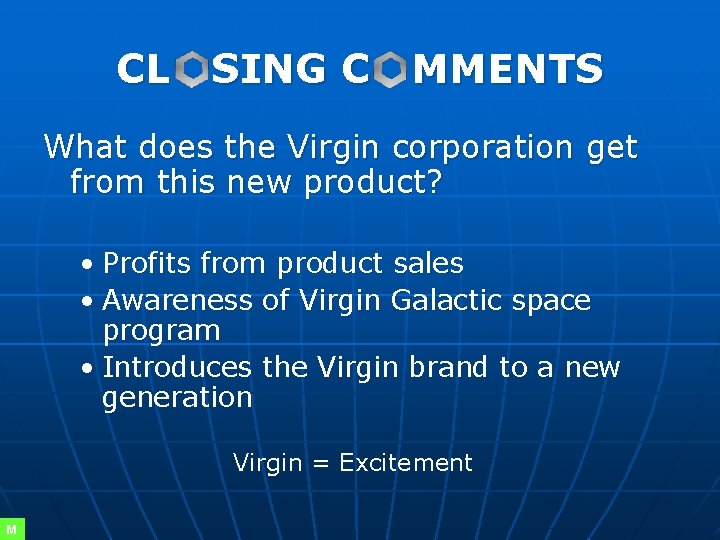 CLOSING COMMENTS

What does the Virgin corporation get from this new product?

• Profits from product sales
• Awareness of Virgin Galactic space program
• Introduces the Virgin brand to a new generation

Virgin = Excitement

M